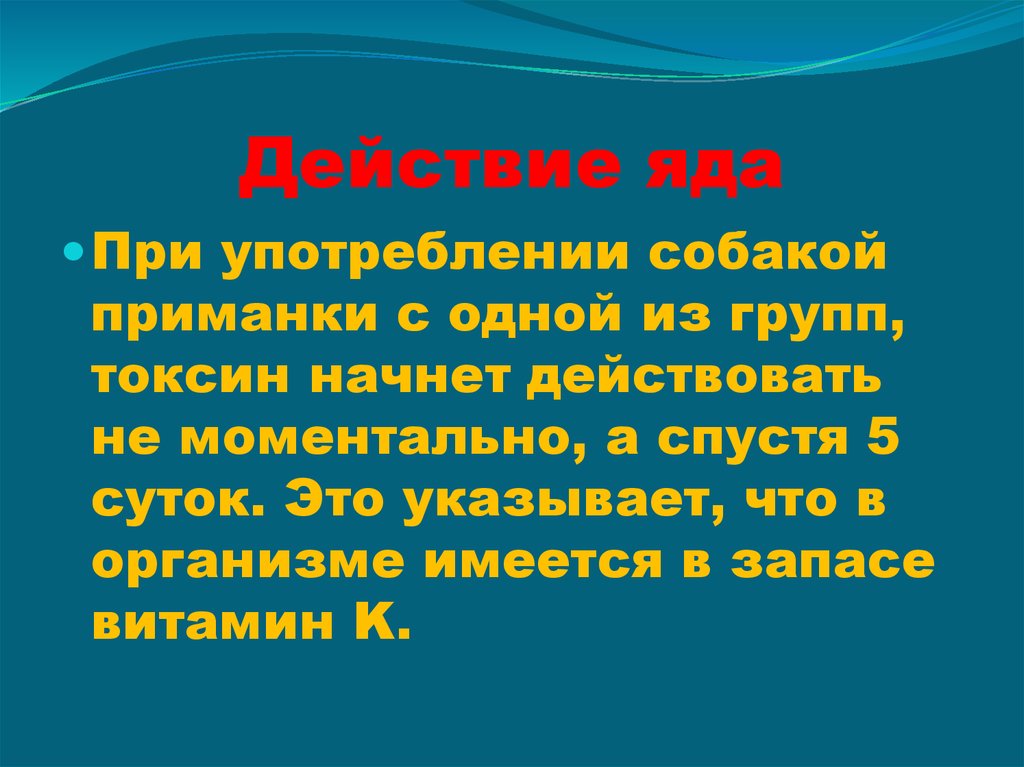 Действие яда

При употреблении собакой приманки с одной из групп, токсин начнет действовать не моментально, а спустя 5 суток. Это указывает, что в организме имеется в запасе витамин К.